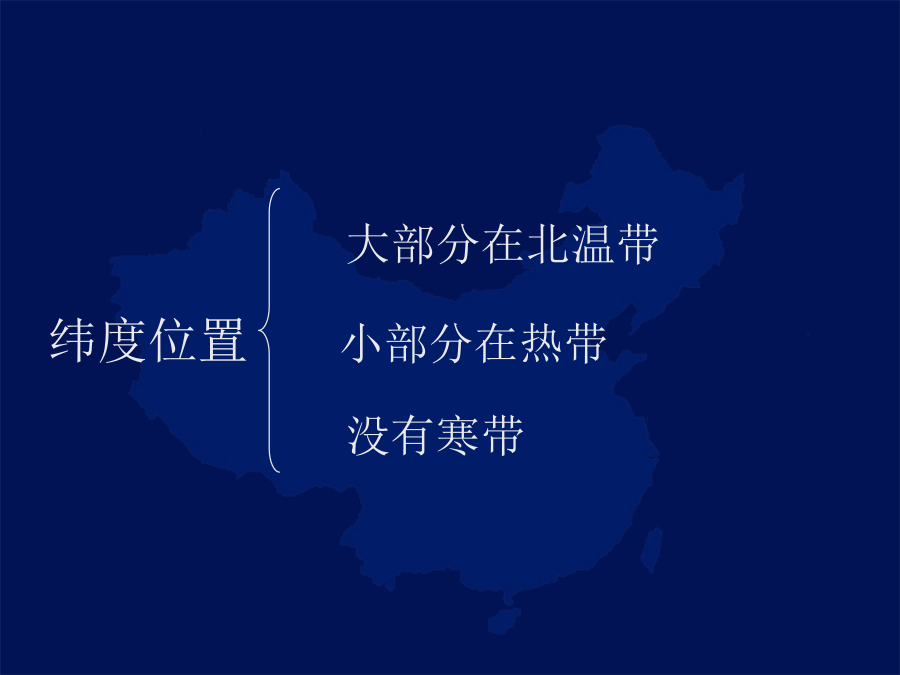 纬度位置

大部分在北温带

小部分在热带

没有寒带